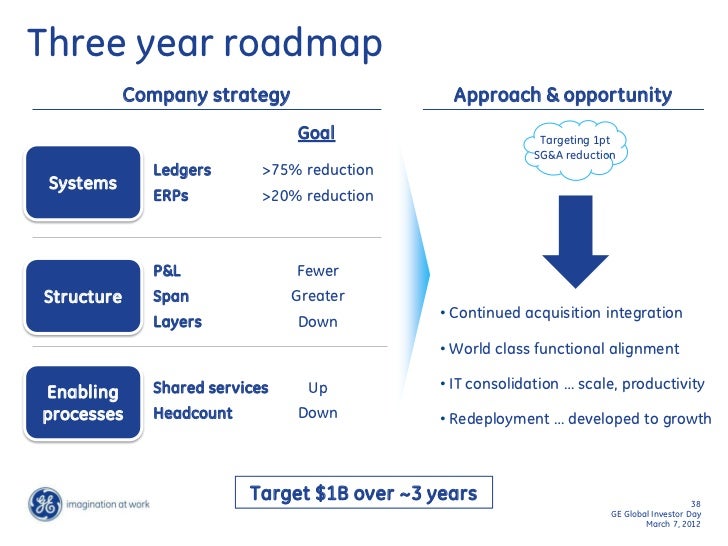 Three year roadmap

Company strategy

Goal

Systems

Ledgers >75% reduction
ERPs >20% reduction

Structure

P&L Fewer
Span Greater
Layers Down

Enabling processes

Shared services Up
Headcount Down

Approach & opportunity

Targeting 1pt SG&A reduction

• Continued acquisition integration
• World class functional alignment
• IT consolidation ... scale, productivity
• Redeployment ... developed to growth

Target $1B over ~3 years

GE imagination at work

38
GE Global Investor Day
March 7, 2012